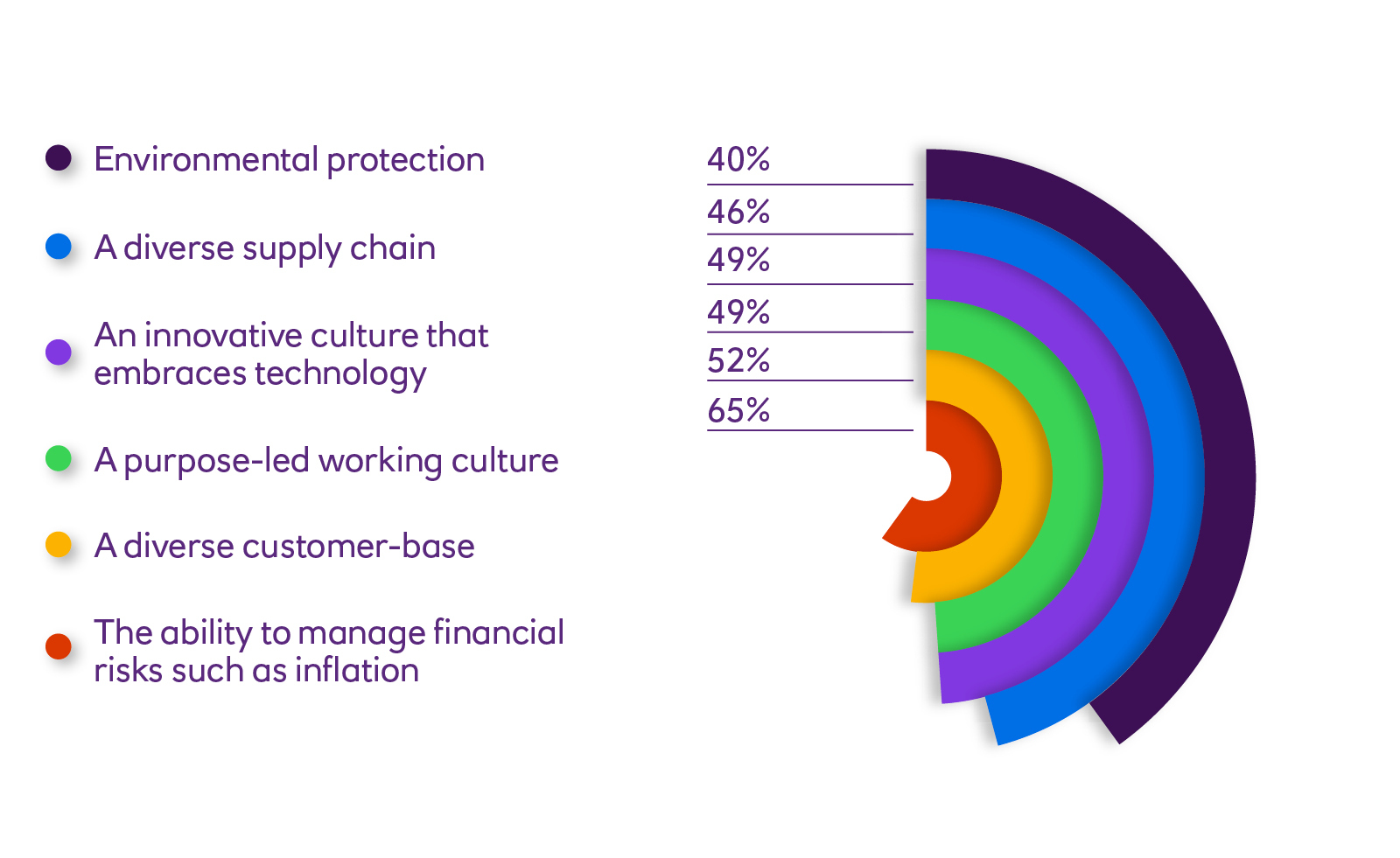 Environmental protection

A diverse supply chain

An innovative culture that embraces technology

A purpose-led working culture

A diverse customer-base

The ability to manage financial risks such as inflation

40%

46%

49%

49%

52%

65%